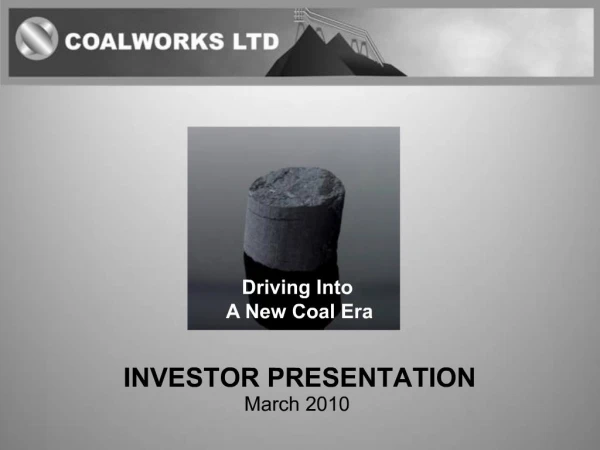 COALWORKS LTD

Driving Into
A New Coal Era

INVESTOR PRESENTATION
March 2010